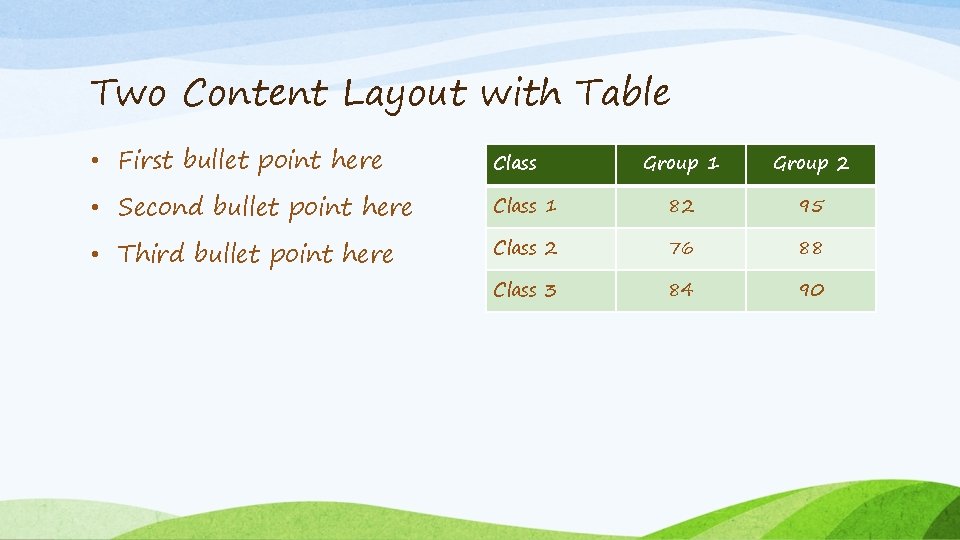 Two Content Layout with Table

• First bullet point here
• Second bullet point here
• Third bullet point here

| Class | Group 1 | Group 2 |
|---|---|---|
| Class 1 | 82 | 95 |
| Class 2 | 76 | 88 |
| Class 3 | 84 | 90 |